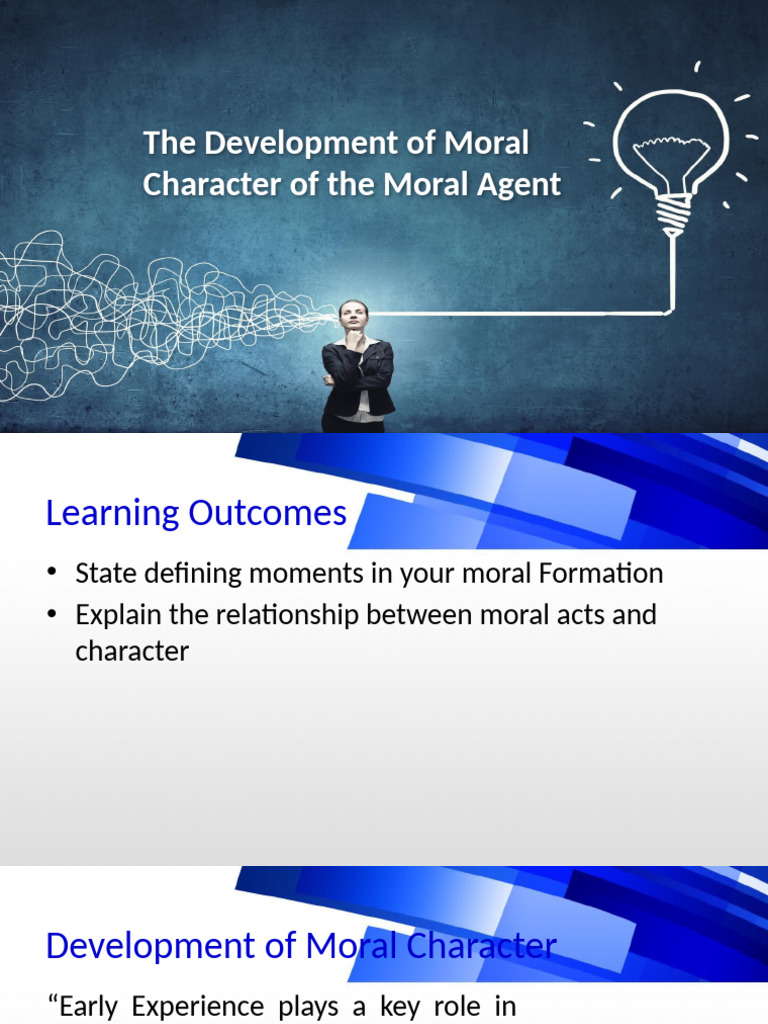 The Development of Moral Character of the Moral Agent

Learning Outcomes

• State defining moments in your moral Formation
• Explain the relationship between moral acts and character

Development of Moral Character

“Early Experience plays a key role in